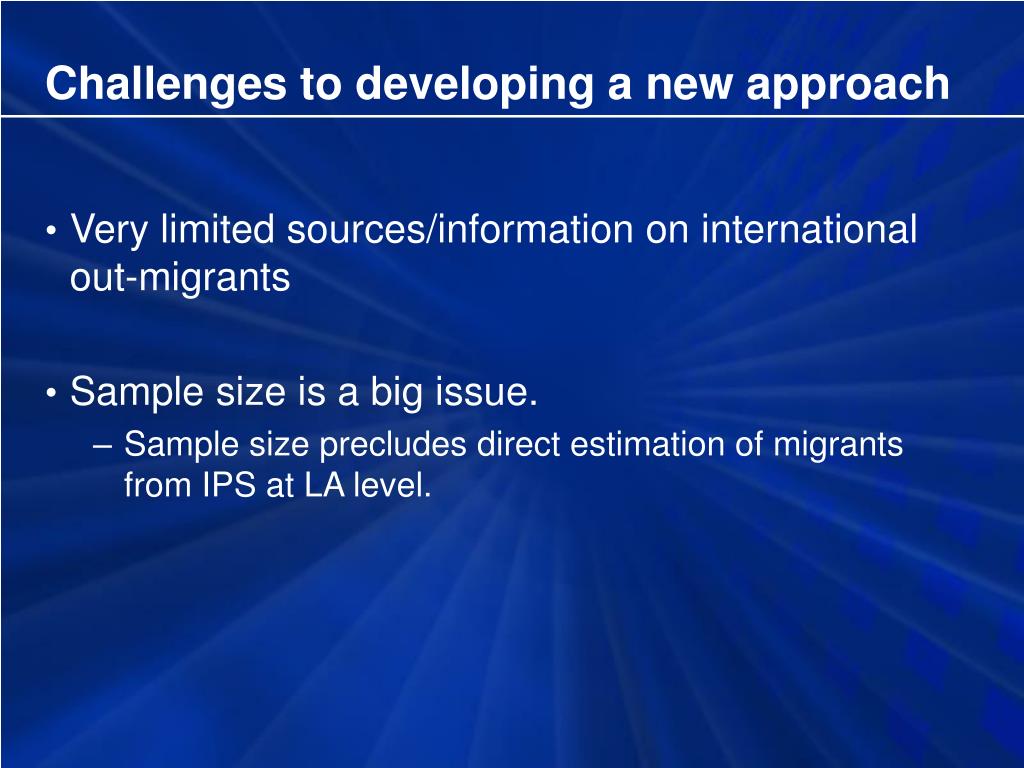 Challenges to developing a new approach

• Very limited sources/information on international out-migrants

• Sample size is a big issue.
– Sample size precludes direct estimation of migrants from IPS at LA level.